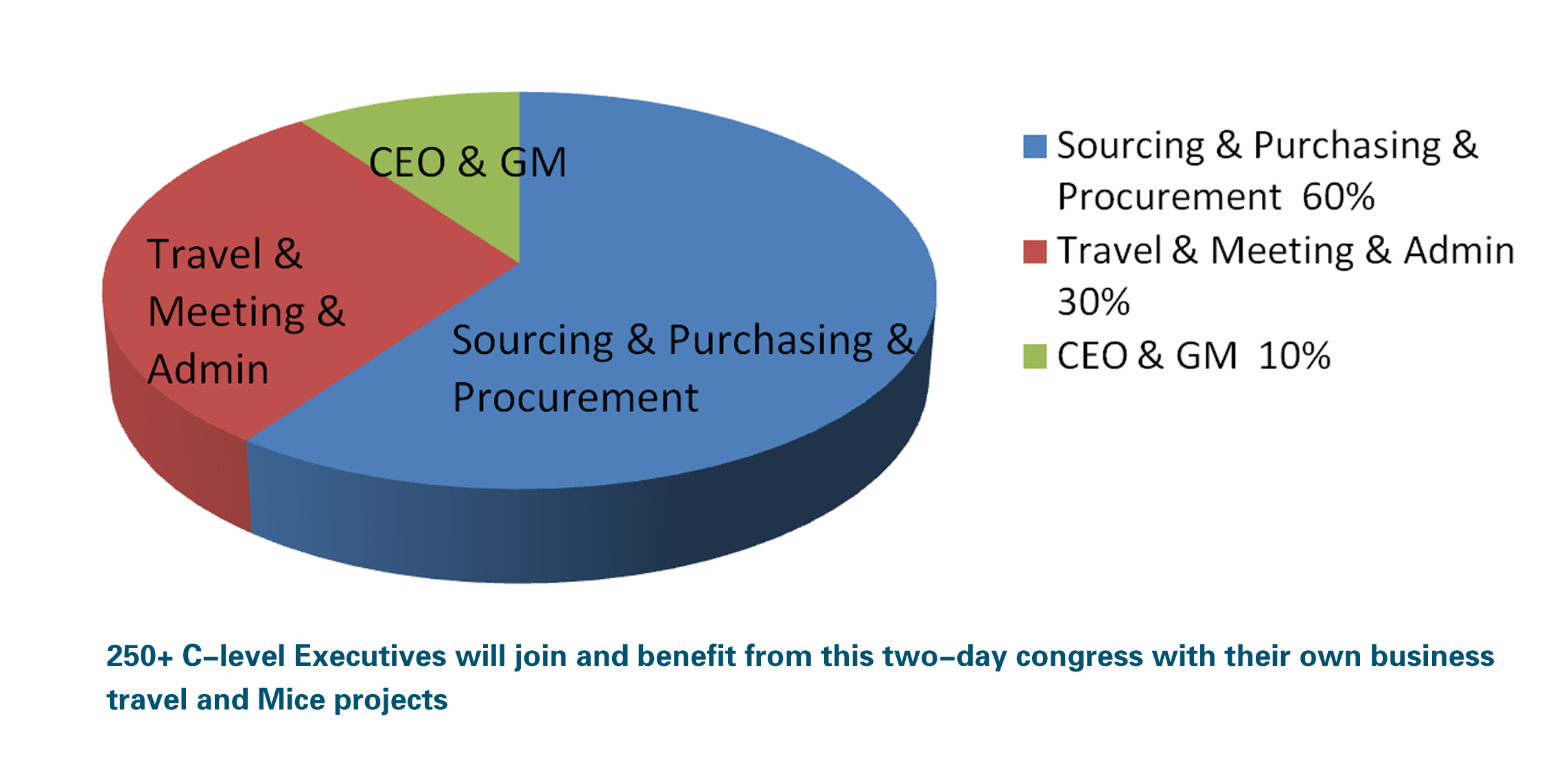 CEO & GM

Travel & Meeting & Admin

Sourcing & Purchasing & Procurement

Sourcing & Purchasing & Procurement 60%
Travel & Meeting & Admin 30%
CEO & GM 10%

250+ C–level Executives will join and benefit from this two–day congress with their own business travel and Mice projects